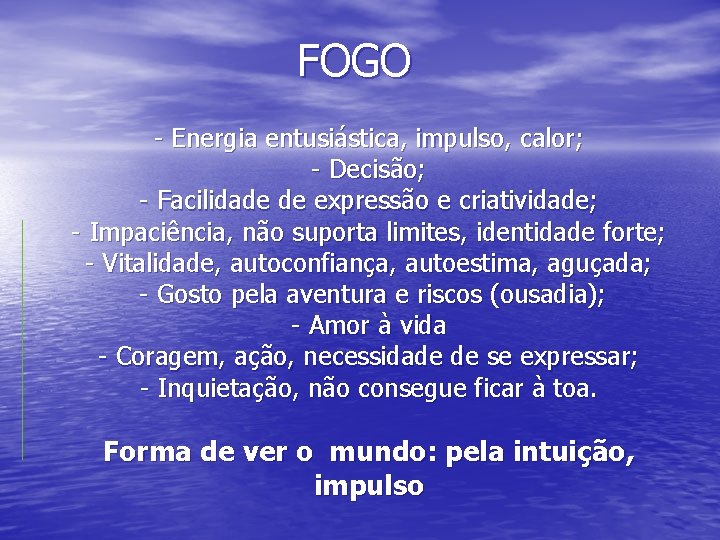 FOGO

- Energia entusiástica, impulso, calor;
- Decisão;
- Facilidade de expressão e criatividade;
- Impaciência, não suporta limites, identidade forte;
- Vitalidade, autoconfiança, autoestima, aguçada;
- Gosto pela aventura e riscos (ousadia);
- Amor à vida
- Coragem, ação, necessidade de se expressar;
- Inquietação, não consegue ficar à toa.

Forma de ver o mundo: pela intuição, impulso